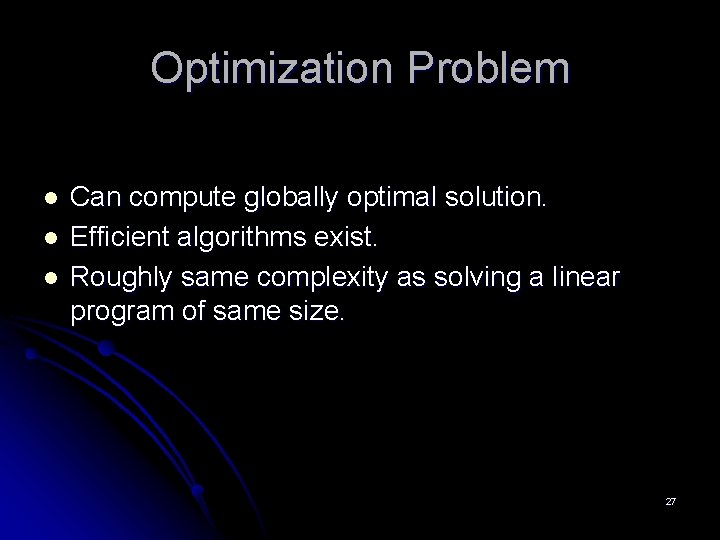 Optimization Problem

- Can compute globally optimal solution.
- Efficient algorithms exist.
- Roughly same complexity as solving a linear program of same size.

27